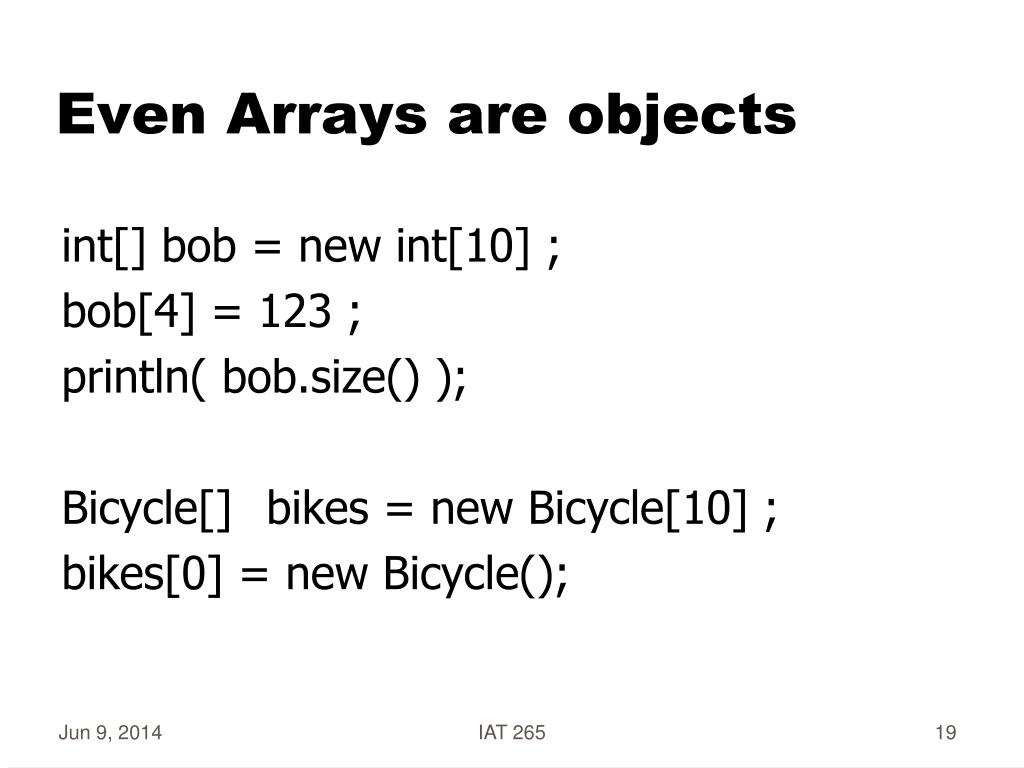 Even Arrays are objects

int[] bob = new int[10] ;
bob[4] = 123 ;
println( bob.size() );

Bicycle[]  bikes = new Bicycle[10] ;
bikes[0] = new Bicycle();

Jun 9, 2014

IAT 265

19